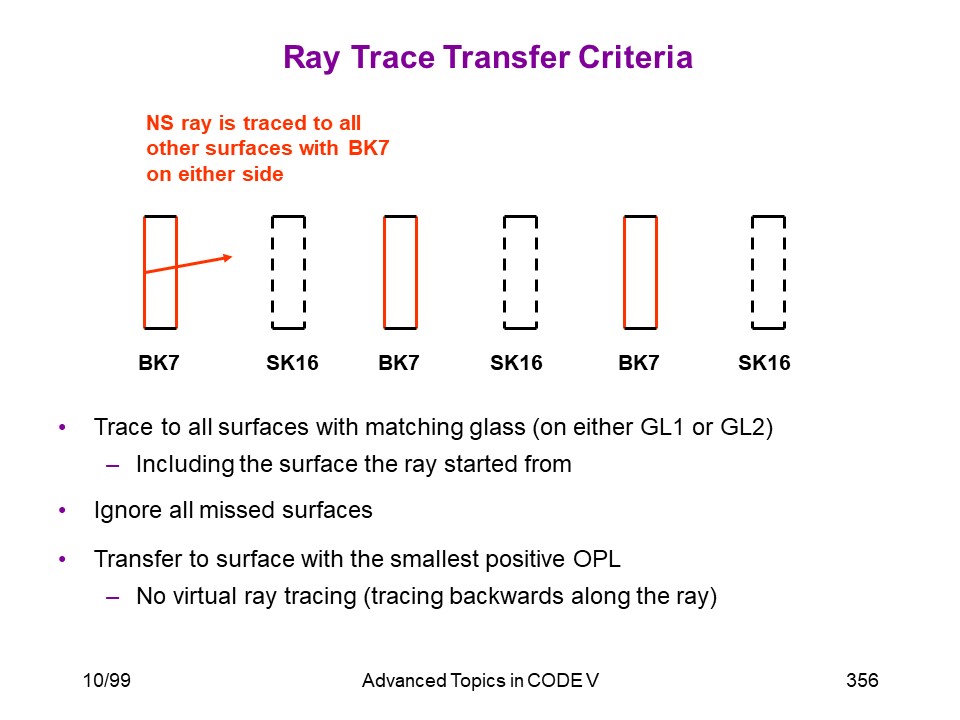 Ray Trace Transfer Criteria

NS ray is traced to all other surfaces with BK7 on either side

BK7 SK16 BK7 SK16 BK7 SK16

• Trace to all surfaces with matching glass (on either GL1 or GL2)
 – Including the surface the ray started from

• Ignore all missed surfaces

• Transfer to surface with the smallest positive OPL
 – No virtual ray tracing (tracing backwards along the ray)

10/99 Advanced Topics in CODE V 356